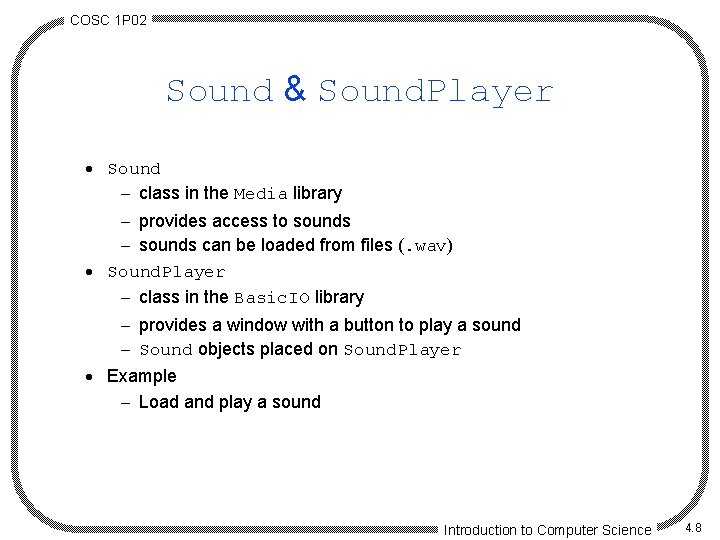 COSC 1P02

Sound & SoundPlayer

• Sound
– class in the Media library
– provides access to sounds
– sounds can be loaded from files (.wav)
• SoundPlayer
– class in the BasicIO library
– provides a window with a button to play a sound
– Sound objects placed on SoundPlayer
• Example
– Load and play a sound

Introduction to Computer Science

4.8